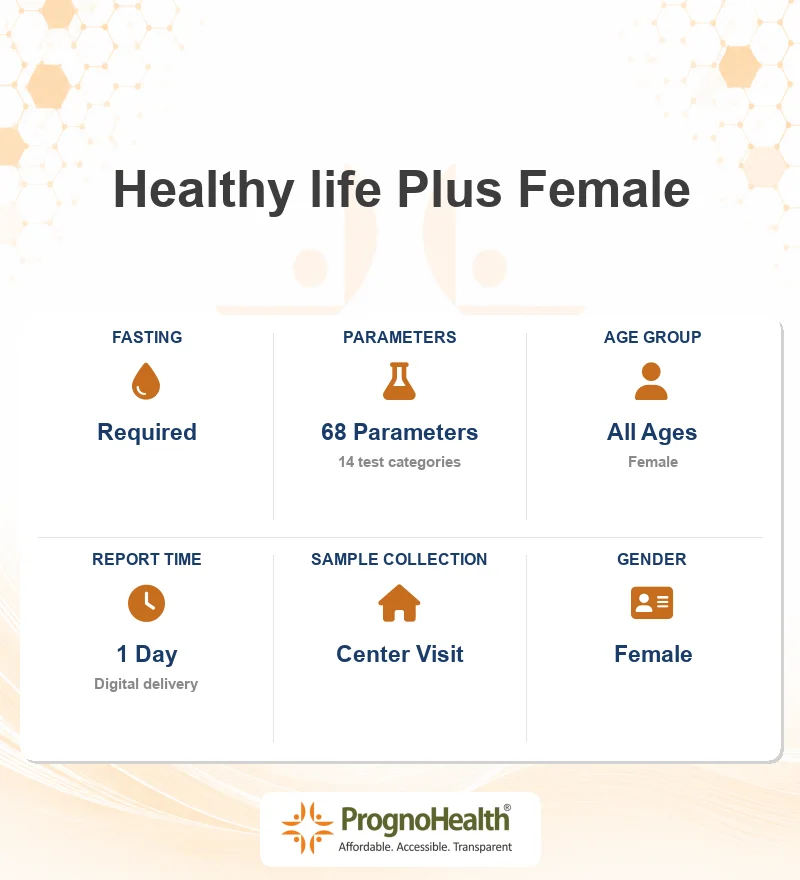 Healthy life Plus Female

FASTING
Required

PARAMETERS
68 Parameters
14 test categories

AGE GROUP
All Ages
Female

REPORT TIME
1 Day
Digital delivery

SAMPLE COLLECTION
Center Visit

GENDER
Female

PrognoHealth®
Affordable. Accessible. Transparent